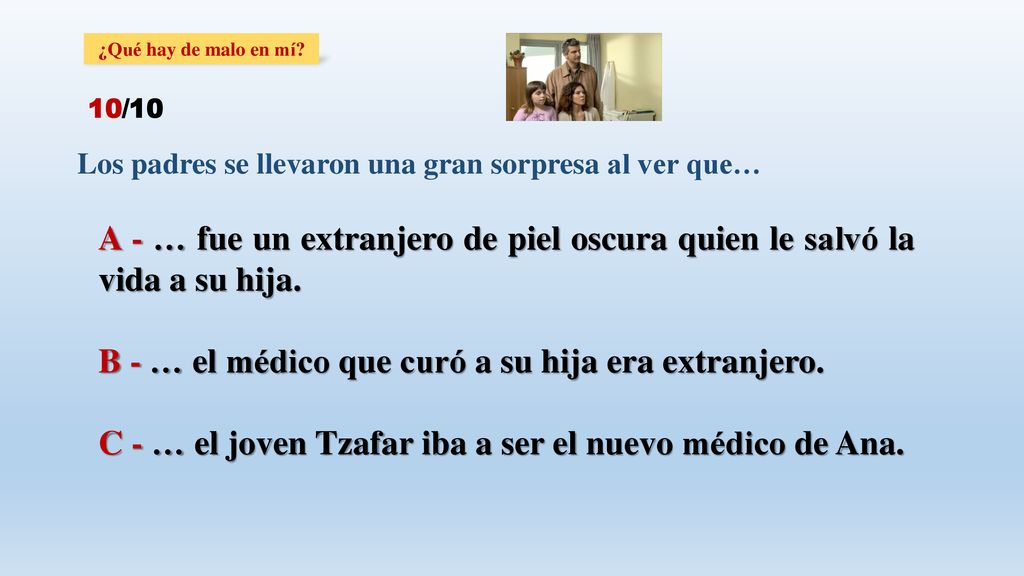 ¿Qué hay de malo en mí?

10/10

Los padres se llevaron una gran sorpresa al ver que…

A - … fue un extranjero de piel oscura quien le salvó la vida a su hija.

B - … el médico que curó a su hija era extranjero.

C - … el joven Tzafar iba a ser el nuevo médico de Ana.